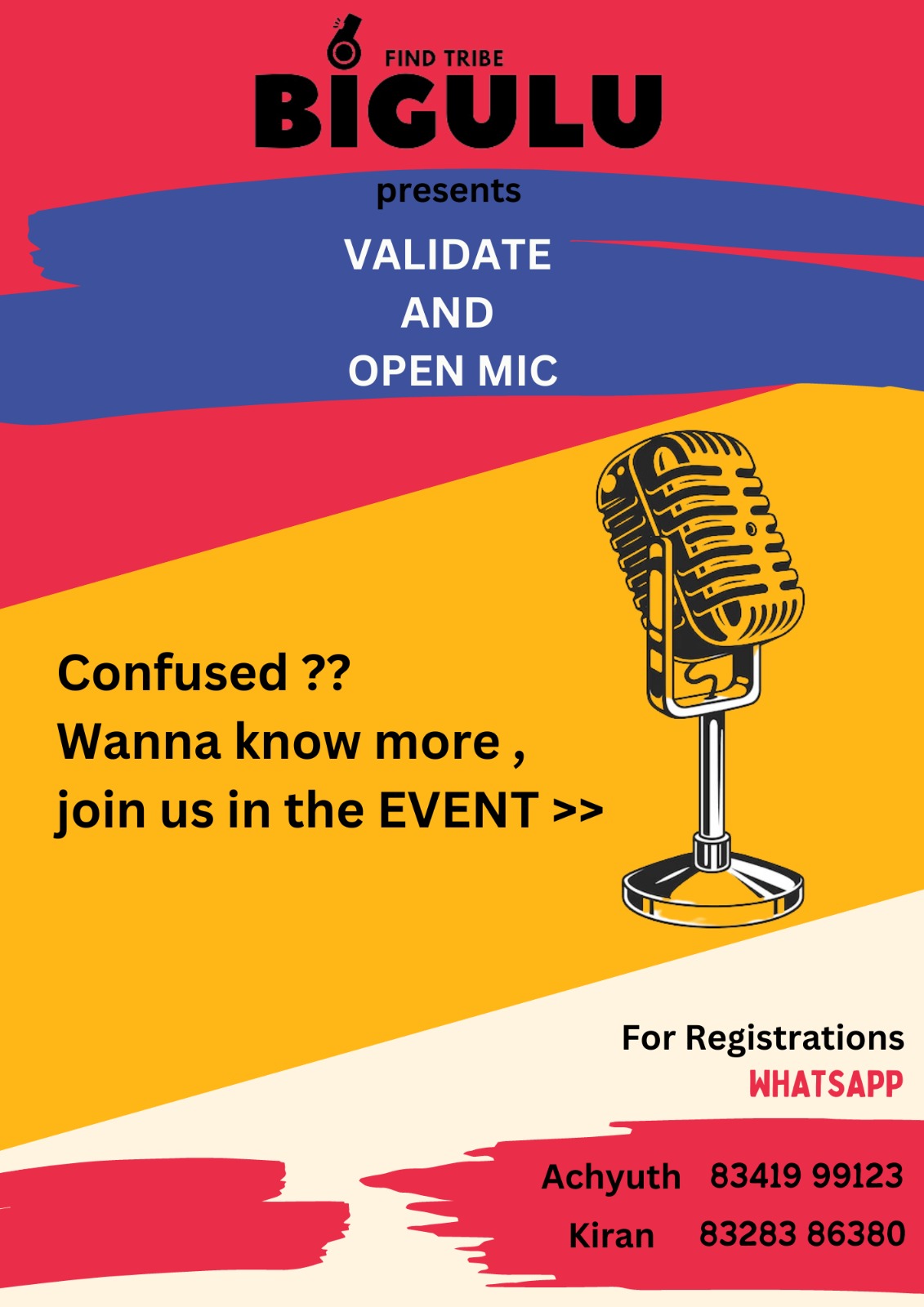 FIND TRIBE
BIGULU
presents
VALIDATE
AND
OPEN MIC

Confused ??
Wanna know more ,
join us in the EVENT >>

For Registrations
WHATSAPP

Achyuth 83419 99123
Kiran 83283 86380